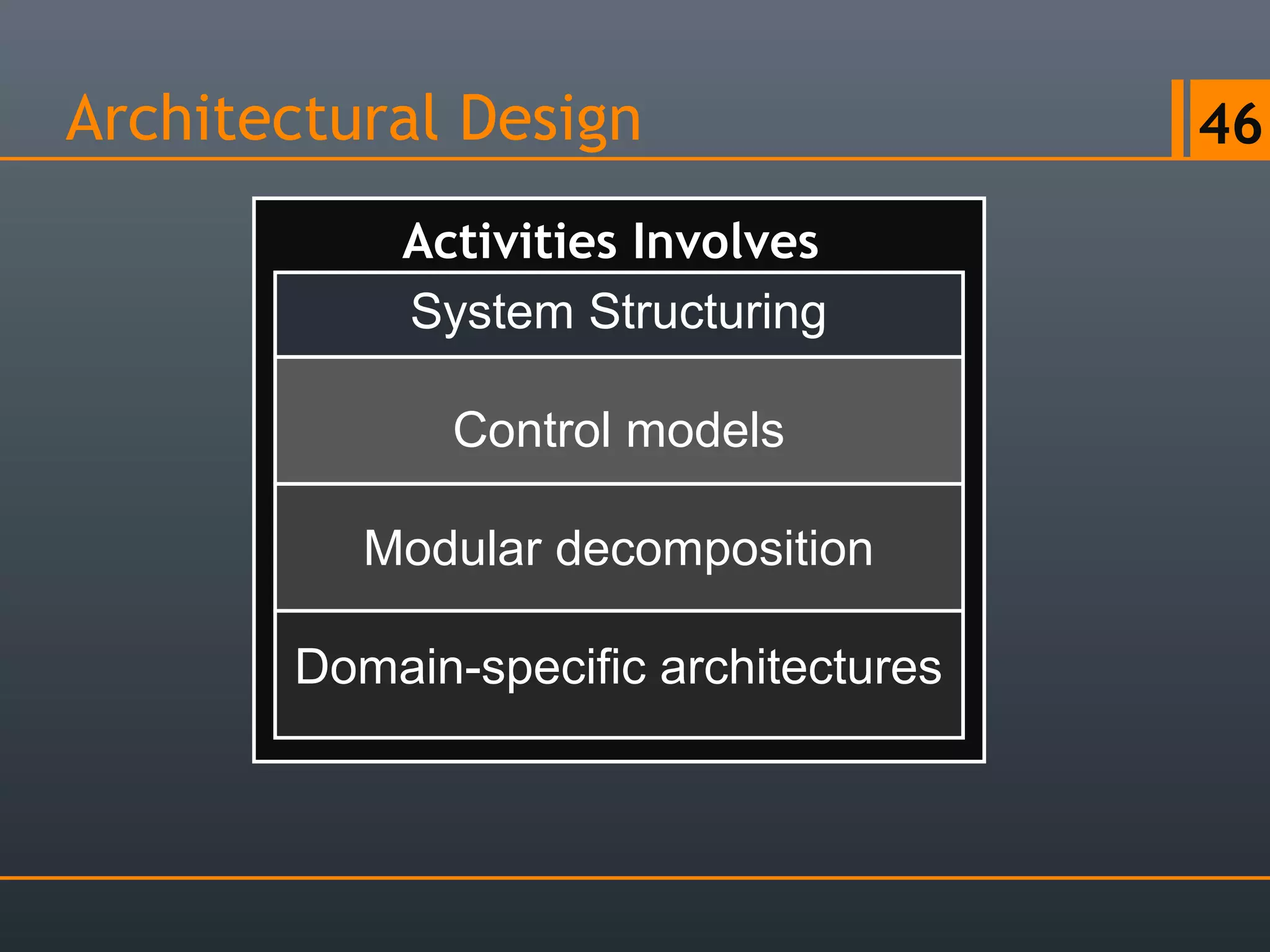 Architectural Design

46

Activities Involves

System Structuring

Control models

Modular decomposition

Domain-specific architectures